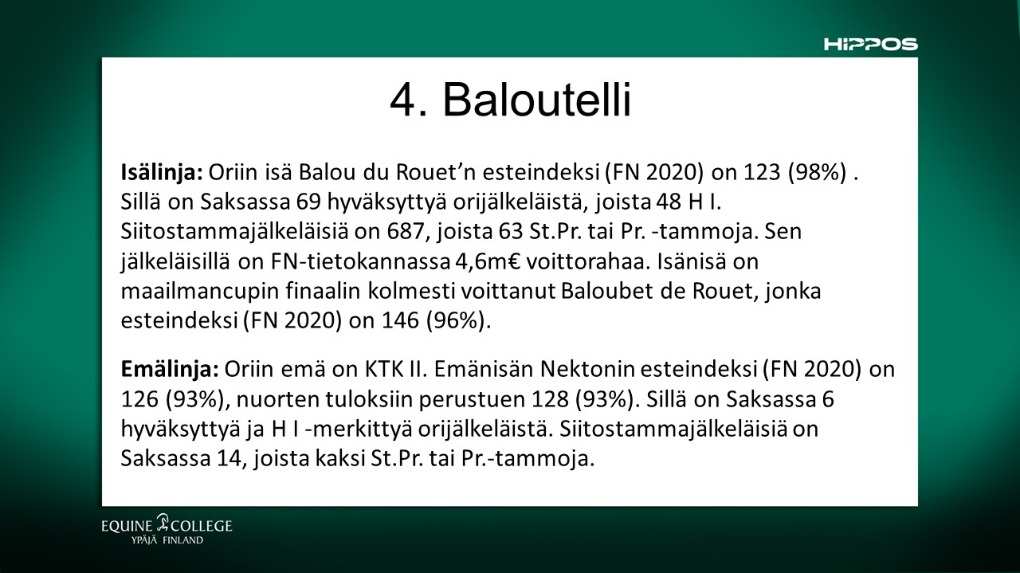 HIPPOS

4. Baloutelli

**Isälinja:** Oriin isä Balou du Rouet'n esteindeksi (FN 2020) on 123 (98%) . Sillä on Saksassa 69 hyväksyttyä orijälkeläistä, joista 48 H I. Siitostammajälkeläisiä on 687, joista 63 St.Pr. tai Pr. -tammoja. Sen jälkeläisillä on FN-tietokannassa 4,6m€ voittorahaa. Isänisä on maailmancupin finaalin kolmesti voittanut Baloubet de Rouet, jonka esteindeksi (FN 2020) on 146 (96%).

**Emälinja:** Oriin emä on KTK II. Emänisän Nektonin esteindeksi (FN 2020) on 126 (93%), nuorten tuloksiin perustuen 128 (93%). Sillä on Saksassa 6 hyväksyttyä ja H I -merkittyä orijälkeläistä. Siitostammajälkeläisiä on Saksassa 14, joista kaksi St.Pr. tai Pr.-tammoja.

EQUINE COLLEGE
YPÄJÄ FINLAND